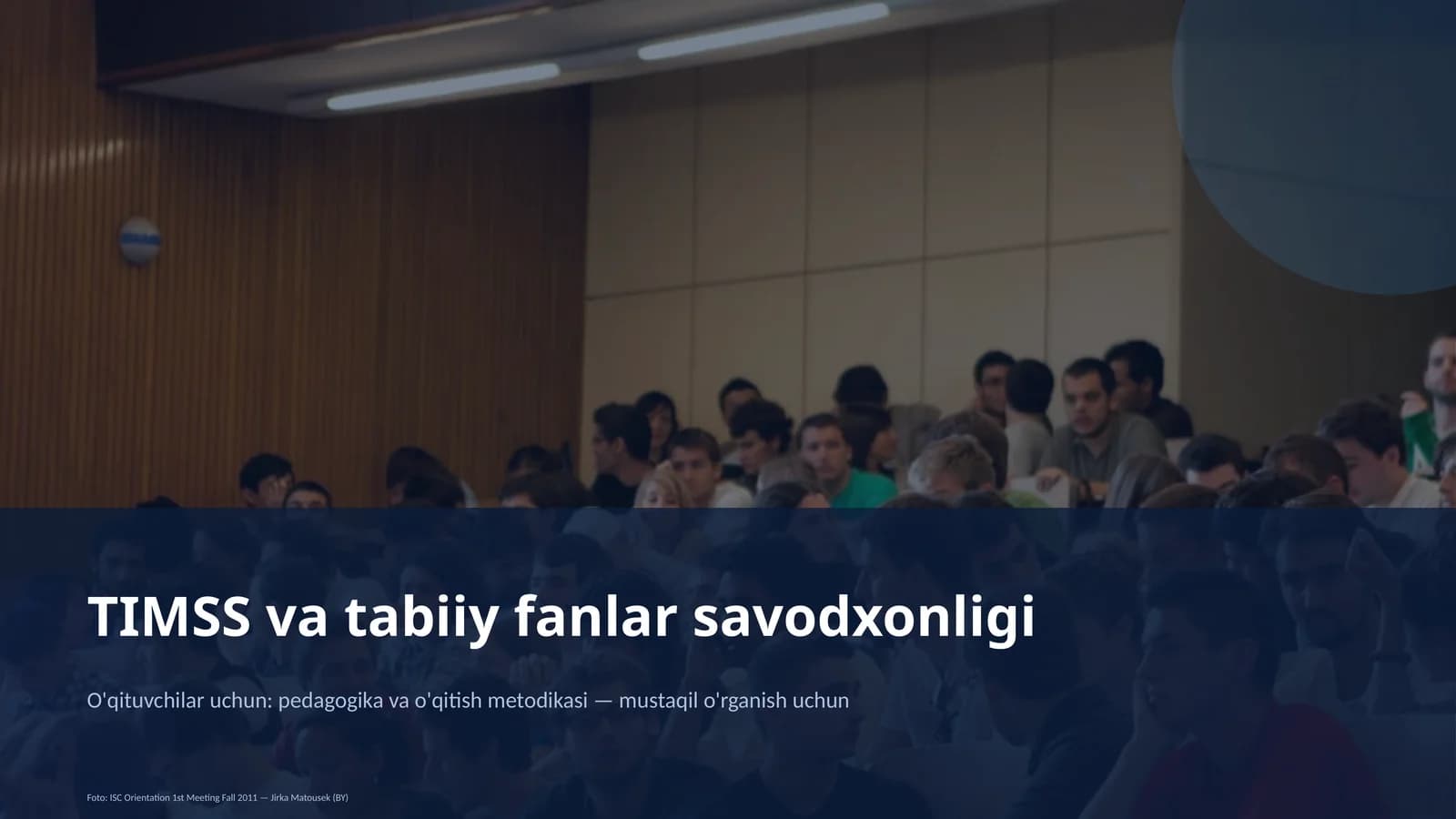 TIMSS va tabiiy fanlar savodxonligi

O'qituvchilar uchun: pedagogika va o'qitish metodikasi — mustaqil o'rganish uchun

Foto: ISC Orientation 1st Meeting Fall 2011 — Jirka Matousek (BY)